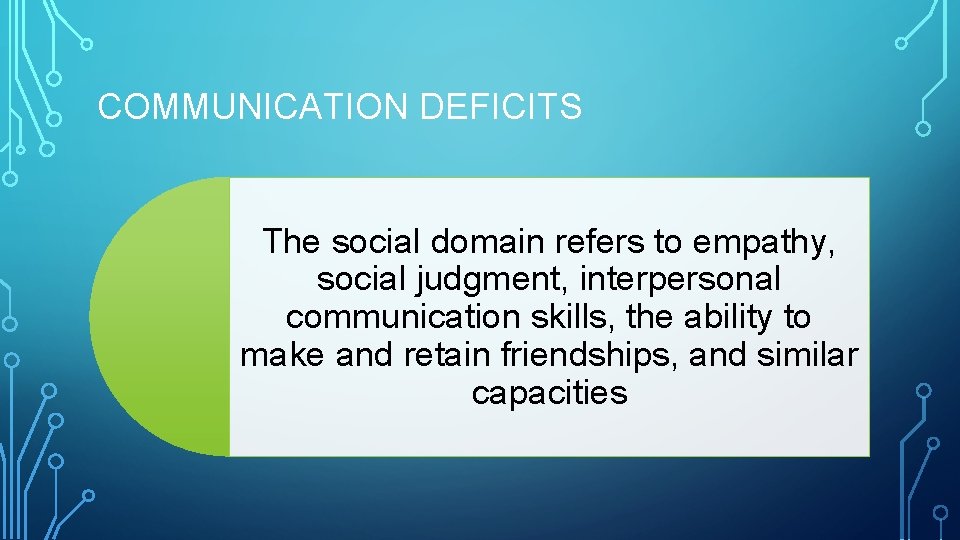 COMMUNICATION DEFICITS

The social domain refers to empathy, social judgment, interpersonal communication skills, the ability to make and retain friendships, and similar capacities